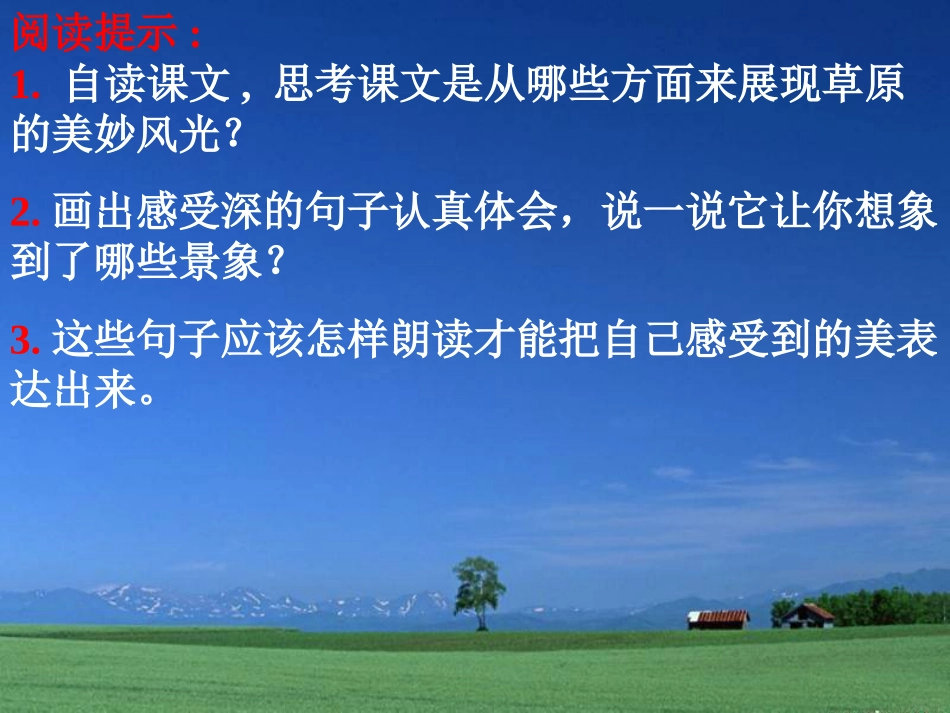 阅读提示：

1. 自读课文，思考课文是从哪些方面来展现草原的美妙风光？

2. 画出感受深的句子认真体会，说一说它让你想象到了哪些景象？

3. 这些句子应该怎样朗读才能把自己感受到的美表达出来。